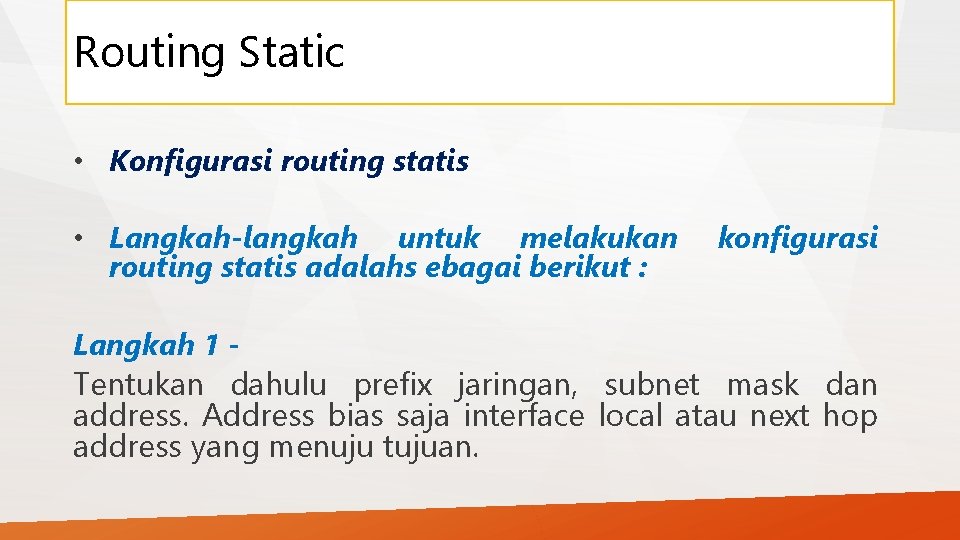 Routing Static

• Konfigurasi routing statis

• Langkah-langkah untuk melakukan konfigurasi routing statis adalahs ebagai berikut :

Langkah 1 -
Tentukan dahulu prefix jaringan, subnet mask dan address. Address bias saja interface local atau next hop address yang menuju tujuan.